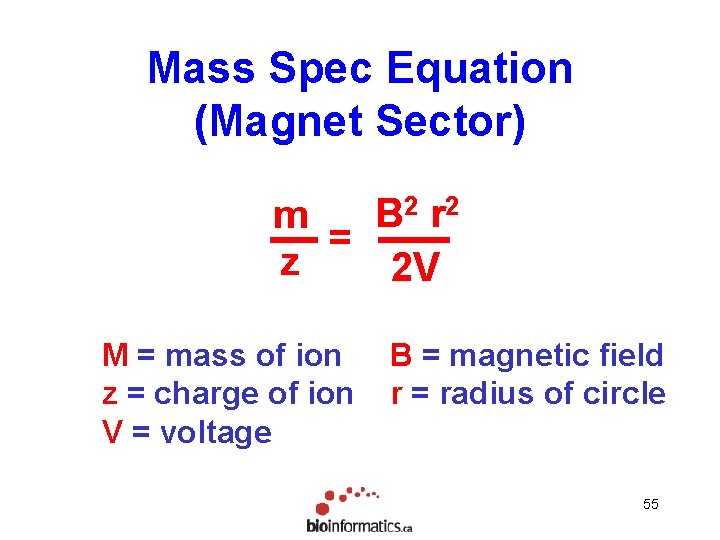 Mass Spec Equation
(Magnet Sector)

$\frac{m}{z} = \frac{B^2 r^2}{2V}$

M = mass of ion
z = charge of ion
V = voltage

B = magnetic field
r = radius of circle

bioinformatics.ca

55